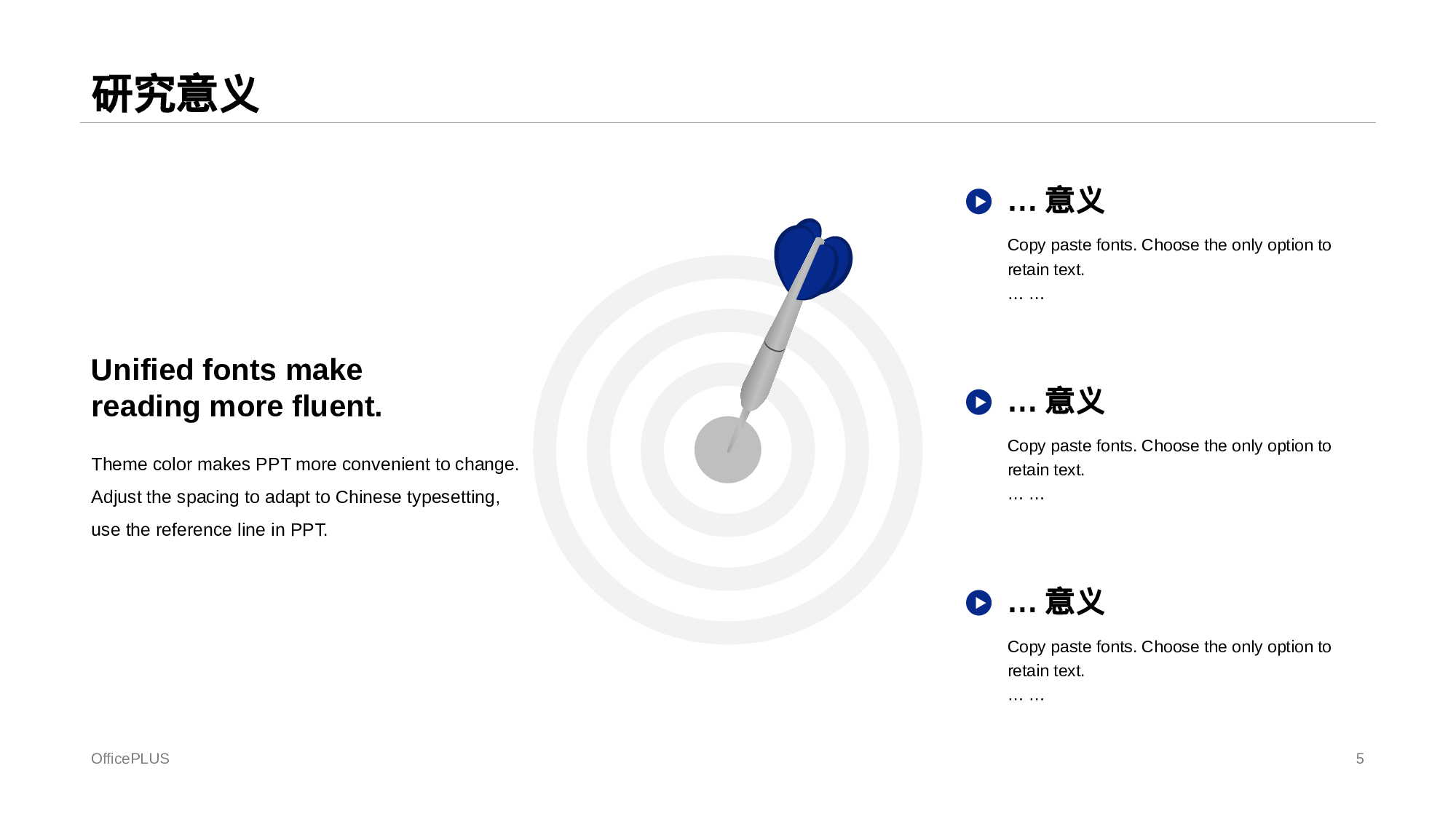 研究意义

Unified fonts make reading more fluent.

Theme color makes PPT more convenient to change. Adjust the spacing to adapt to Chinese typesetting, use the reference line in PPT.

… 意义

Copy paste fonts. Choose the only option to retain text.
… …

… 意义

Copy paste fonts. Choose the only option to retain text.
… …

… 意义

Copy paste fonts. Choose the only option to retain text.
… …

OfficePLUS

5